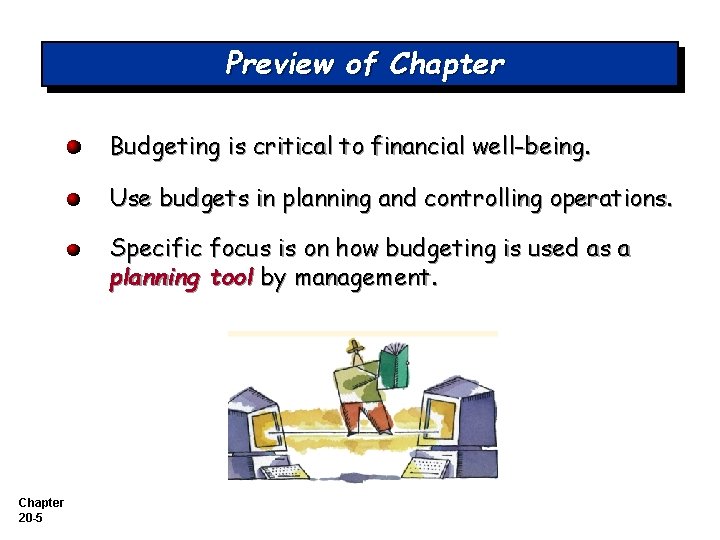 Preview of Chapter

Budgeting is critical to financial well-being.

Use budgets in planning and controlling operations.

Specific focus is on how budgeting is used as a planning tool by management.

Chapter 20-5